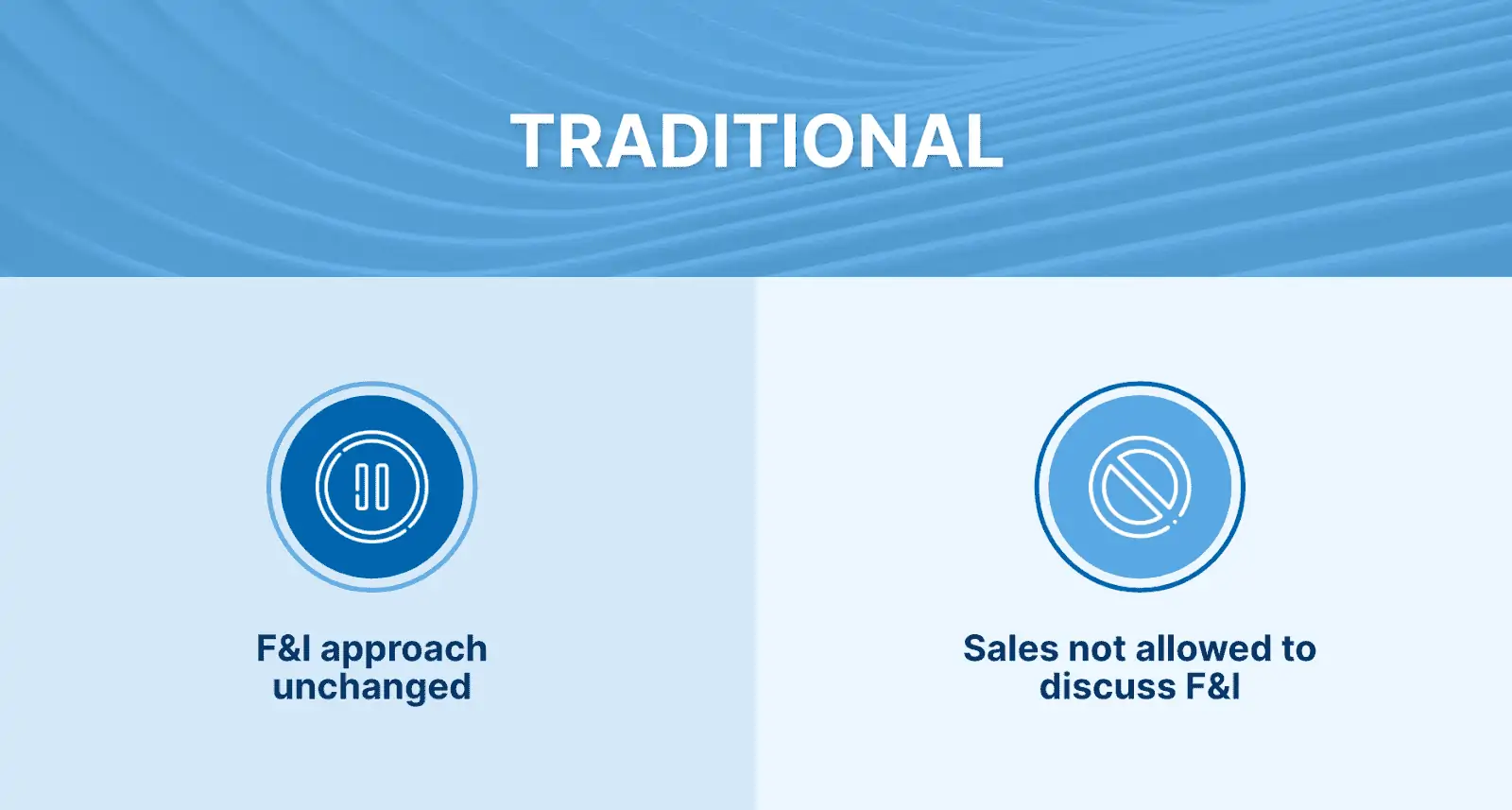 TRADITIONAL

F&I approach unchanged

Sales not allowed to discuss F&I